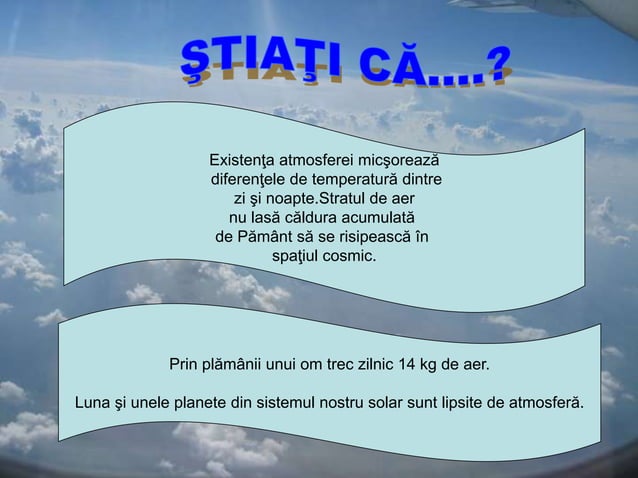 ŞTIAŢI CĂ....?

Existenţa atmosferei micşorează diferenţele de temperatură dintre zi şi noapte.Stratul de aer nu lasă căldura acumulată de Pământ să se risipească în spaţiul cosmic.

Prin plămânii unui om trec zilnic 14 kg de aer.

Luna şi unele planete din sistemul nostru solar sunt lipsite de atmosferă.